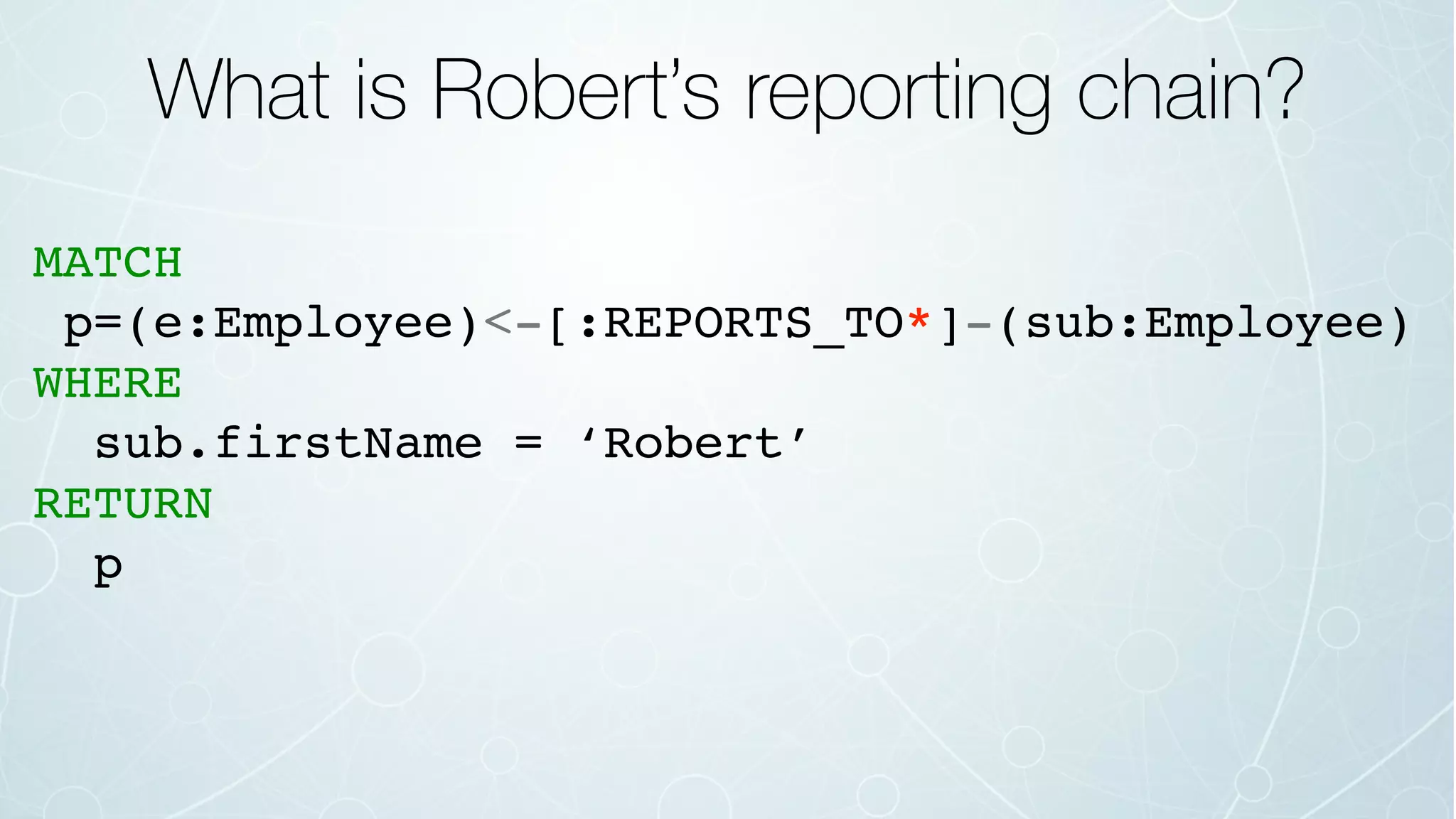 What is Robert’s reporting chain?

MATCH
p=(e:Employee)<-[:REPORTS_TO*]-(sub:Employee)
WHERE
sub.firstName = ‘Robert’
RETURN
p